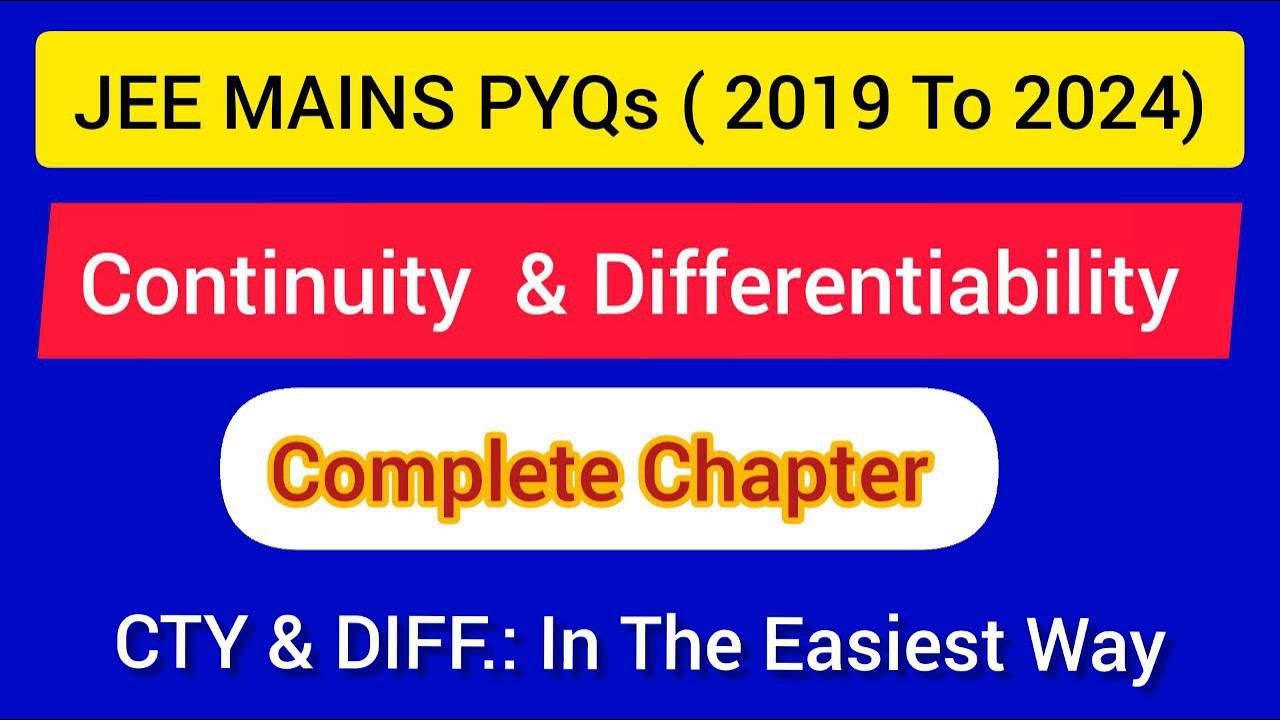 JEE MAINS PYQs ( 2019 To 2024)

Continuity & Differentiability

Complete Chapter

CTY & DIFF.: In The Easiest Way